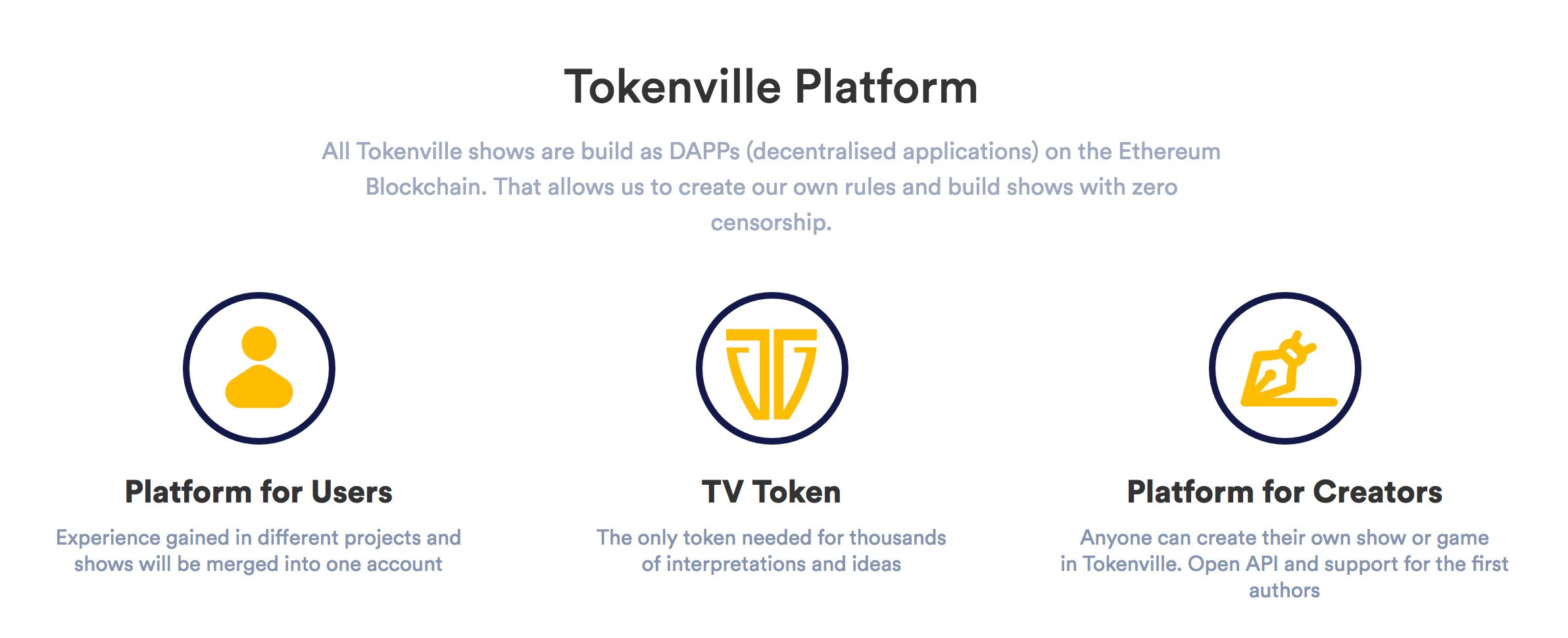 Tokenville Platform

All Tokenville shows are build as DAPPs (decentralised applications) on the Ethereum Blockchain. That allows us to create our own rules and build shows with zero censorship.

Platform for Users

Experience gained in different projects and shows will be merged into one account

TV Token

The only token needed for thousands of interpretations and ideas

Platform for Creators

Anyone can create their own show or game in Tokenville. Open API and support for the first authors